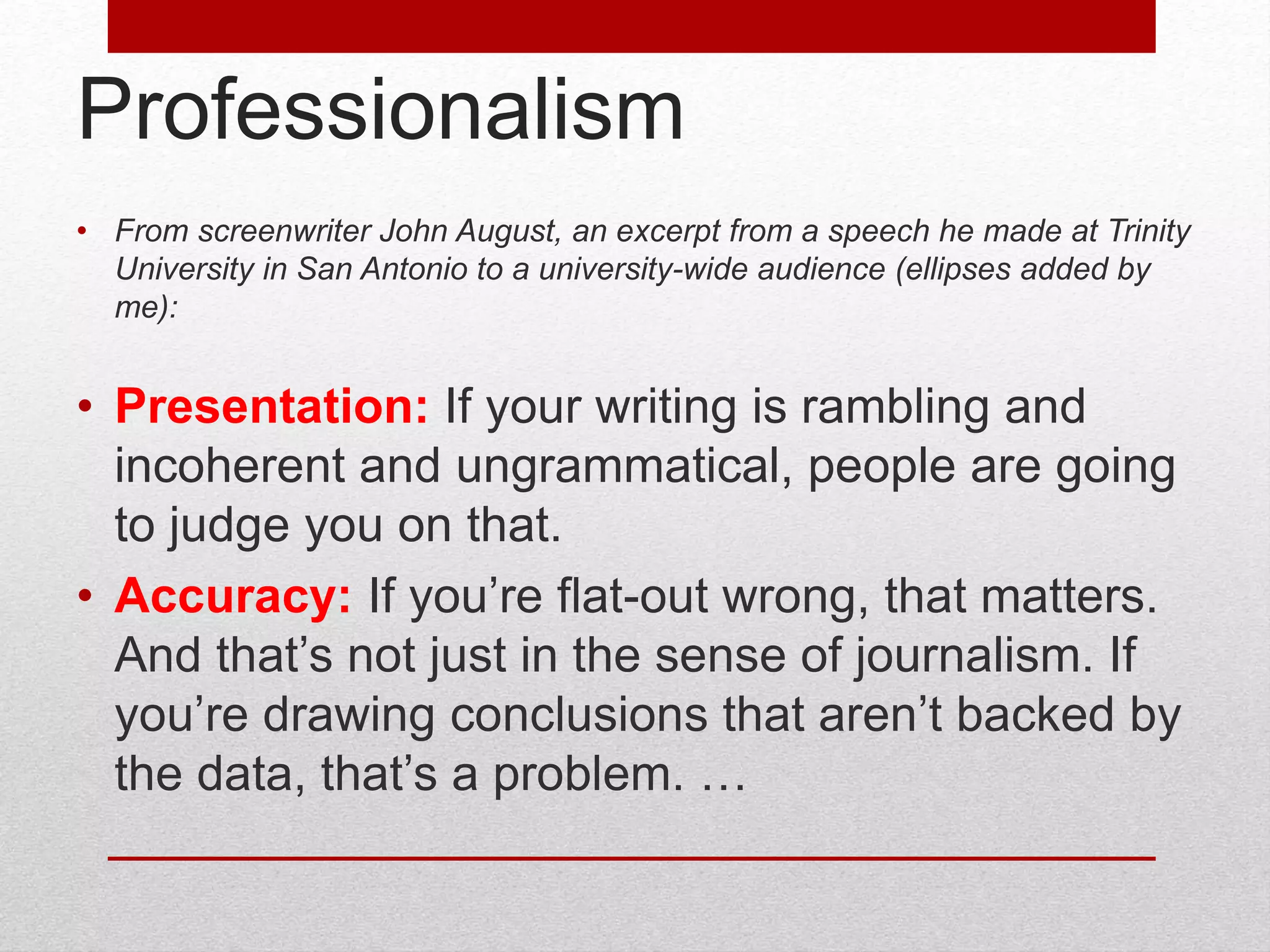 Professionalism

• From screenwriter John August, an excerpt from a speech he made at Trinity University in San Antonio to a university-wide audience (ellipses added by me):

• Presentation: If your writing is rambling and incoherent and ungrammatical, people are going to judge you on that.

• Accuracy: If you’re flat-out wrong, that matters. And that’s not just in the sense of journalism. If you’re drawing conclusions that aren’t backed by the data, that’s a problem. …